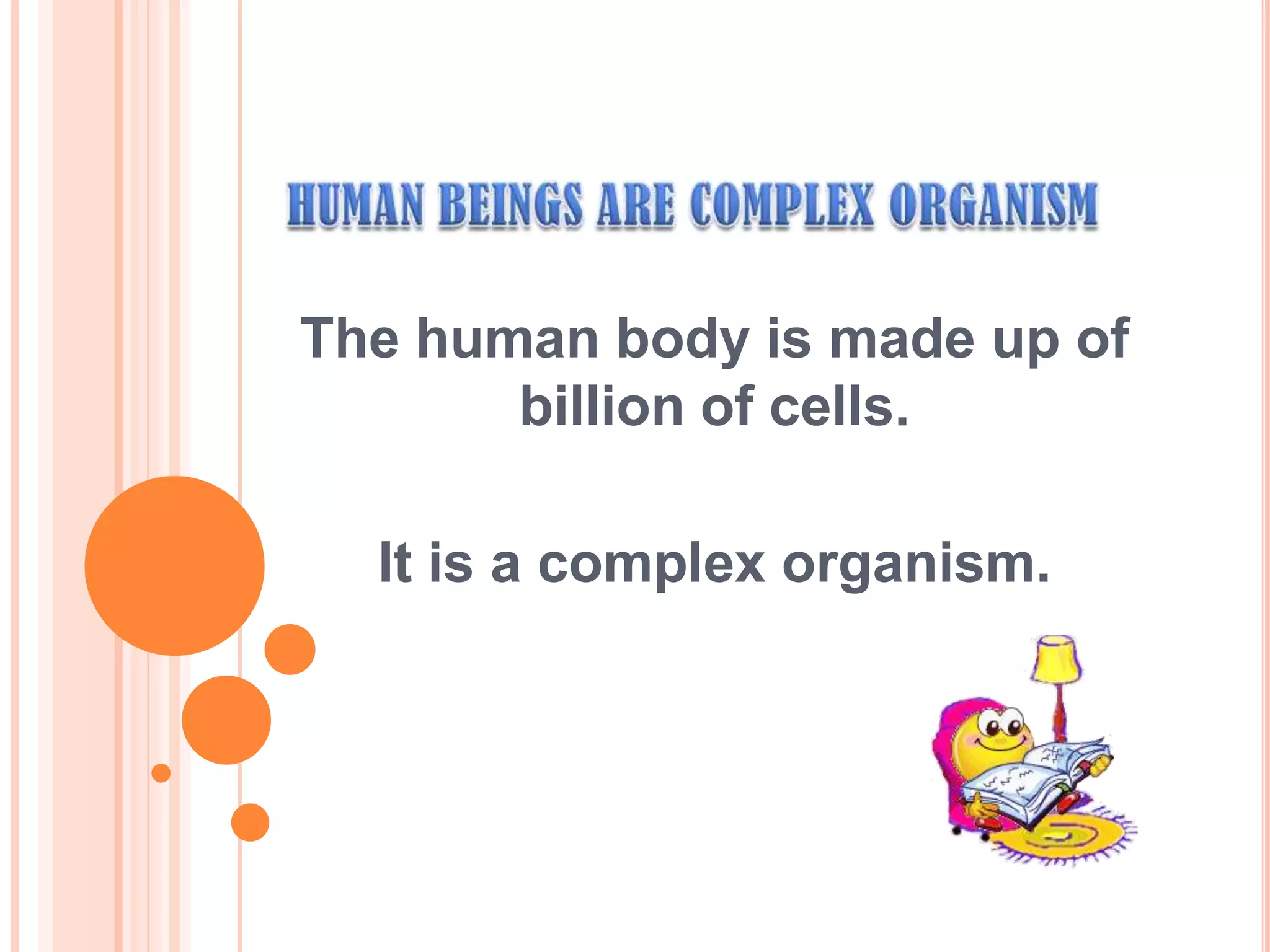 HUMAN BEINGS ARE COMPLEX ORGANISM

The human body is made up of billion of cells.

It is a complex organism.